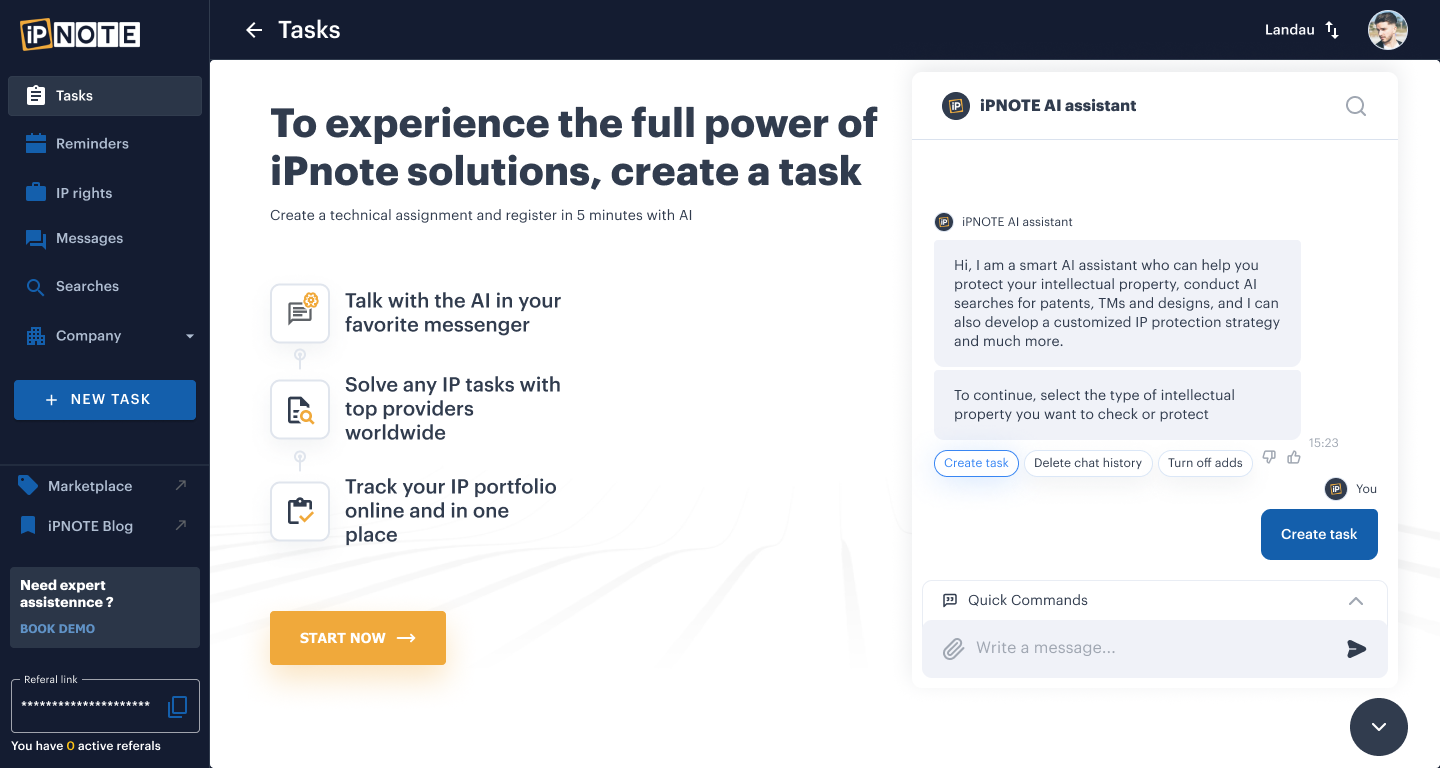 iPNOTE

Tasks
Reminders
IP rights
Messages
Searches
Company

+ NEW TASK

Marketplace
iPNOTE Blog

Need expert assistennce ?
BOOK DEMO

Referal link
*********************
You have 0 active referals

Tasks

Landau

To experience the full power of iPnote solutions, create a task

Create a technical assignment and register in 5 minutes with AI

Talk with the AI in your favorite messenger

Solve any IP tasks with top providers worldwide

Track your IP portfolio online and in one place

START NOW

iPNOTE AI assistant

iPNOTE AI assistant

Hi, I am a smart AI assistant who can help you protect your intellectual property, conduct AI searches for patents, TMs and designs, and I can also develop a customized IP protection strategy and much more.

To continue, select the type of intellectual property you want to check or protect

15:23

Create task
Delete chat history
Turn off adds

You

Create task

Quick Commands

Write a message...